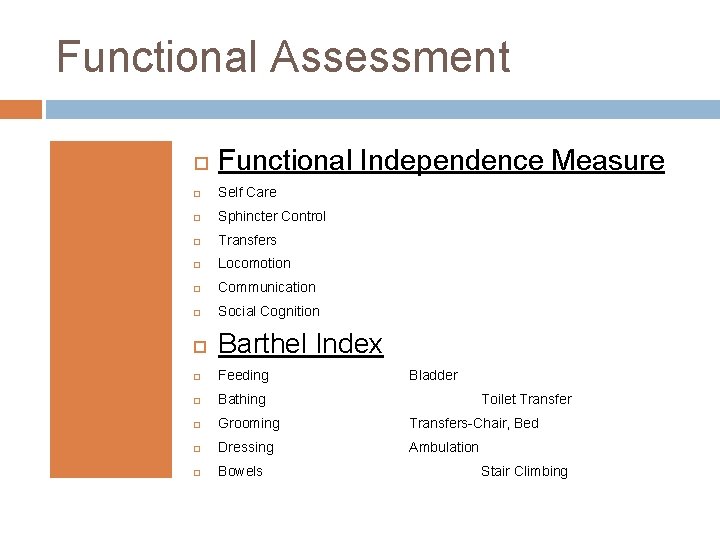 Functional Assessment

Functional Independence Measure

Self Care

Sphincter Control

Transfers

Locomotion

Communication

Social Cognition

Barthel Index

Feeding Bladder

Bathing Toilet Transfer

Grooming Transfers-Chair, Bed

Dressing Ambulation

Bowels Stair Climbing